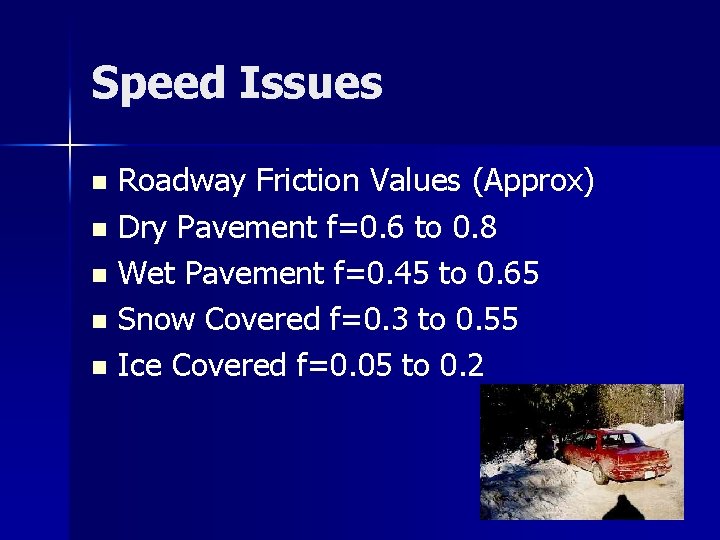 Speed Issues

- Roadway Friction Values (Approx)
- Dry Pavement f=0.6 to 0.8
- Wet Pavement f=0.45 to 0.65
- Snow Covered f=0.3 to 0.55
- Ice Covered f=0.05 to 0.2